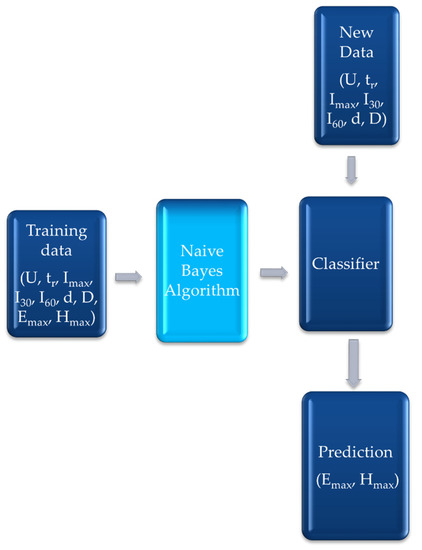 New Data

(U, $t_r$, $I_{max}$, $I_{30}$, $I_{60}$, d, D)

Training data

(U, $t_r$, $I_{max}$, $I_{30}$, $I_{60}$, d, D, $E_{max}$, $H_{max}$)

Naive Bayes Algorithm

Classifier

Prediction

($E_{max}$, $H_{max}$)